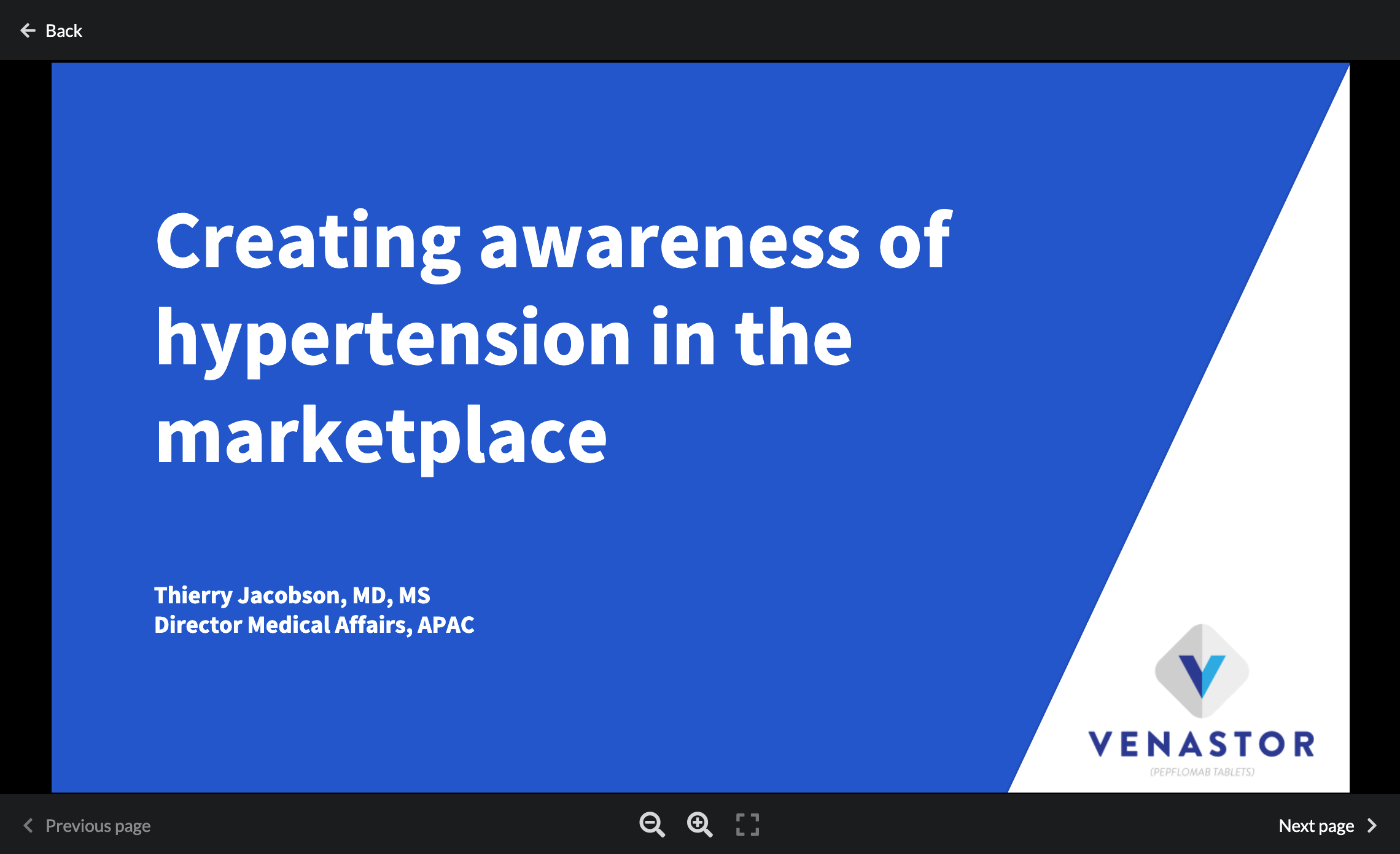 Back

Creating awareness of hypertension in the marketplace

Thierry Jacobson, MD, MS
Director Medical Affairs, APAC

VENASTOR
(PEPFLOMAB TABLETS)

Previous page

Next page